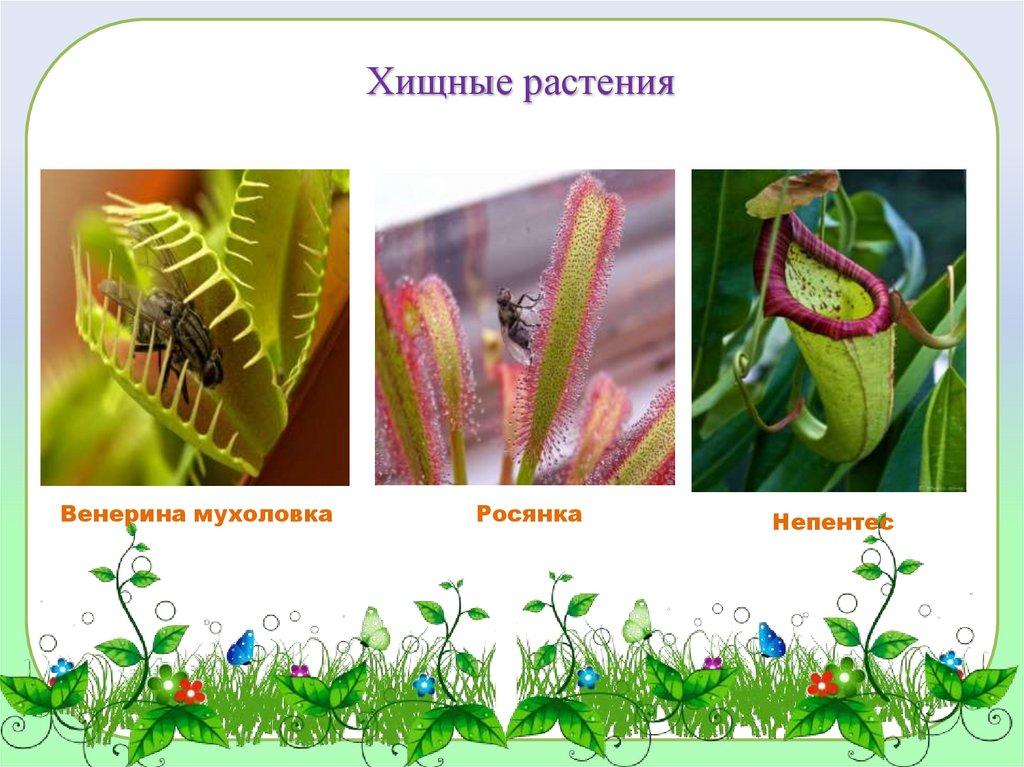 Хищные растения

Венерина мухоловка

Росянка

Непентес